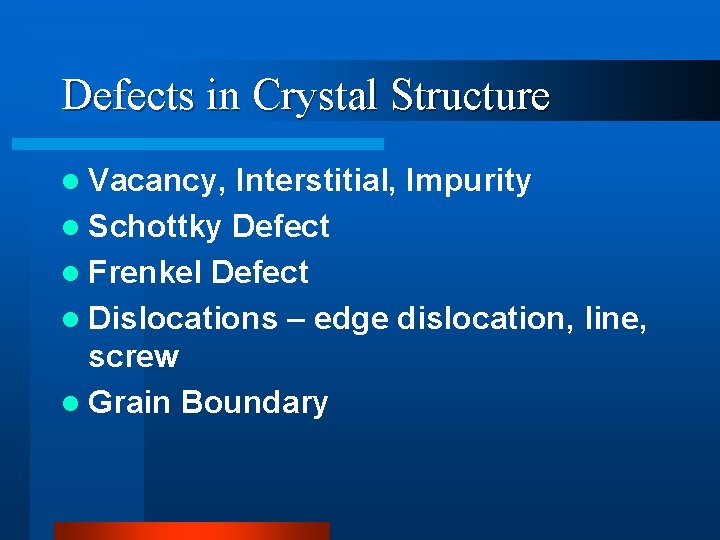 Defects in Crystal Structure

- Vacancy, Interstitial, Impurity
- Schottky Defect
- Frenkel Defect
- Dislocations – edge dislocation, line, screw
- Grain Boundary